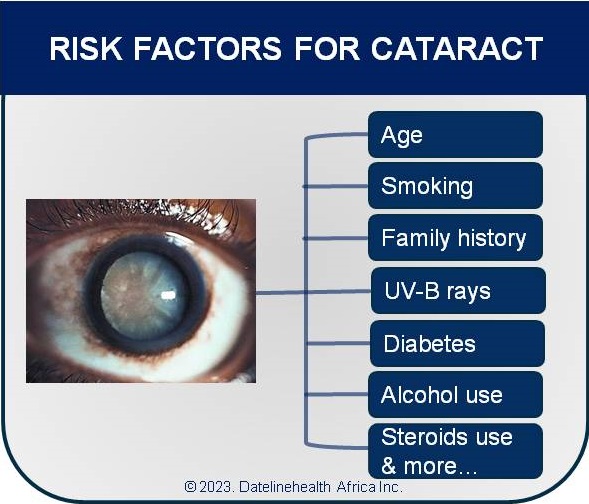 RISK FACTORS FOR CATARACT

Age

Smoking

Family history

UV-B rays

Diabetes

Alcohol use

Steroids use & more…

© 2023. Datelinehealth Africa Inc.